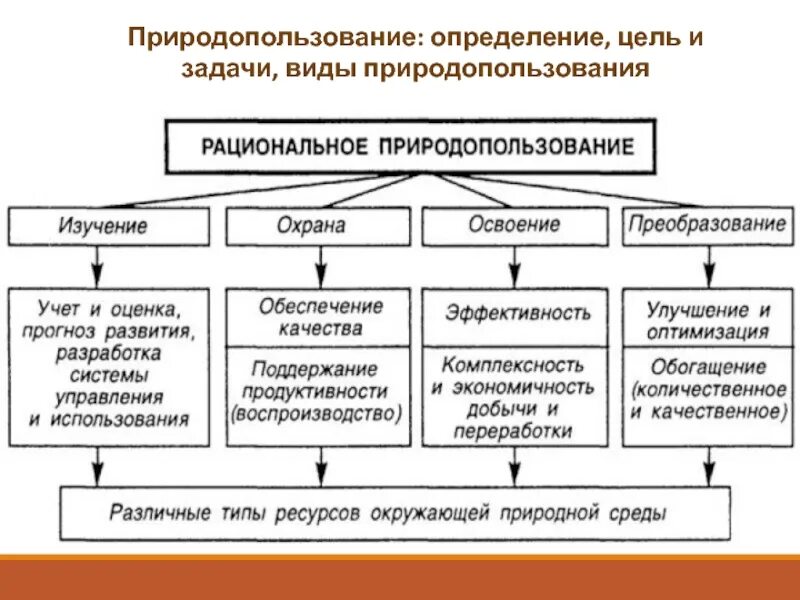 Природопользование: определение, цель и задачи, виды природопользования

РАЦИОНАЛЬНОЕ ПРИРОДОПОЛЬЗОВАНИЕ

Изучение

Охрана

Освоение

Преобразование

Учет и оценка, прогноз развития, разработка системы управления и использования

Обеспечение качества

Поддержание продуктивности (воспроизводство)

Эффективность

Комплексность и экономичность добычи и переработки

Улучшение и оптимизация

Обогащение (количественное и качественное)

Различные типы ресурсов окружающей природной среды